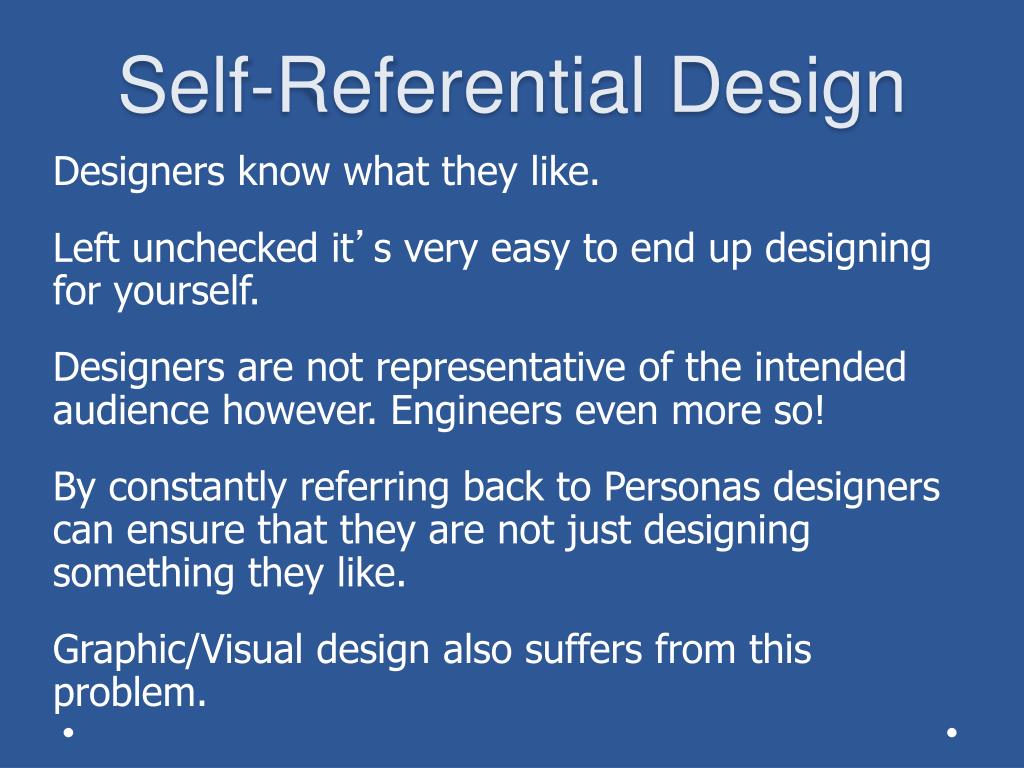 Self-Referential Design

Designers know what they like.

Left unchecked it’s very easy to end up designing for yourself.

Designers are not representative of the intended audience however. Engineers even more so!

By constantly referring back to Personas designers can ensure that they are not just designing something they like.

Graphic/Visual design also suffers from this problem.